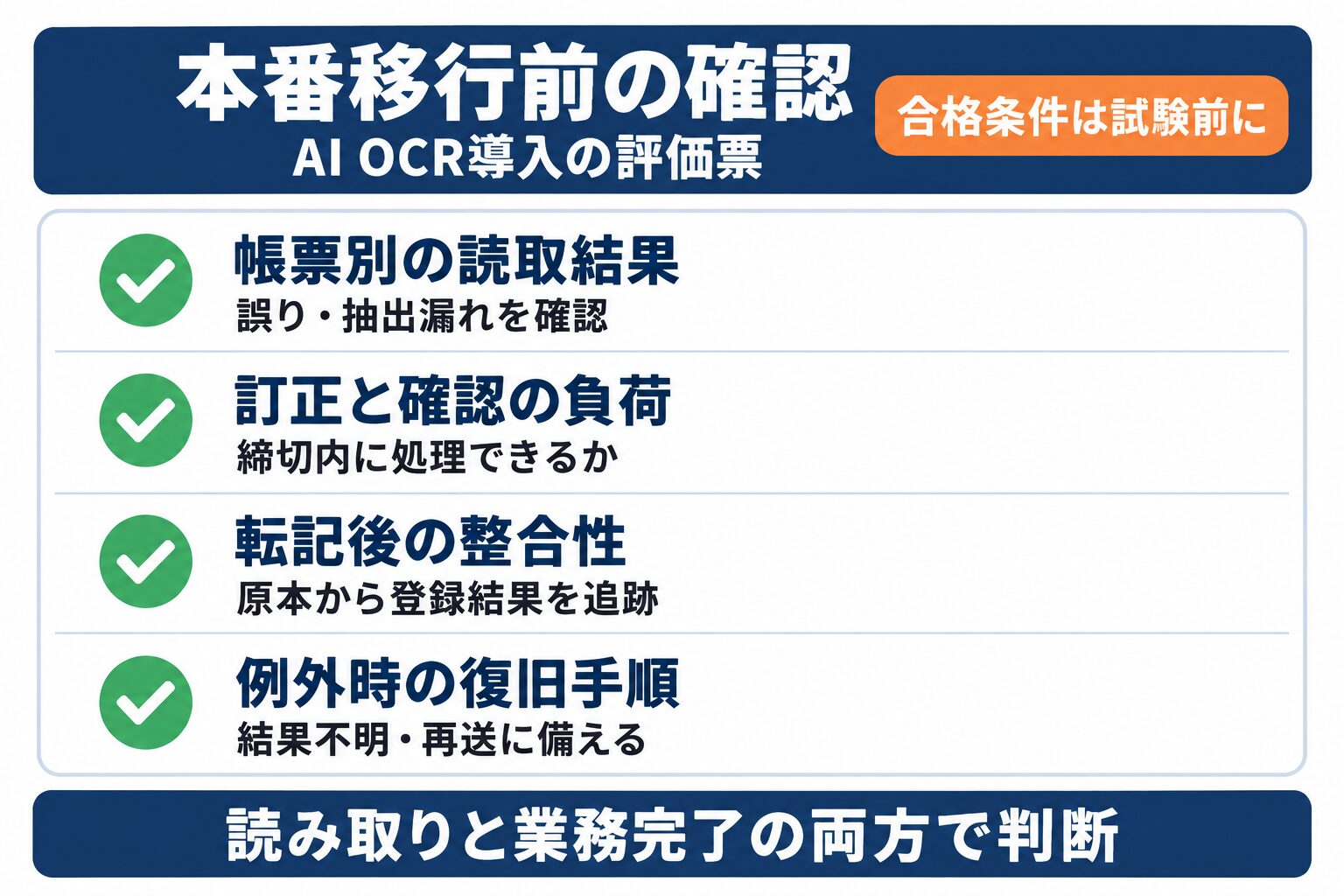 本番移行前の確認
AI OCR導入の評価票

合格条件は試験前に

帳票別の読取結果
誤り・抽出漏れを確認

訂正と確認の負荷
締切内に処理できるか

転記後の整合性
原本から登録結果を追跡

例外時の復旧手順
結果不明・再送に備える

読み取りと業務完了の両方で判断